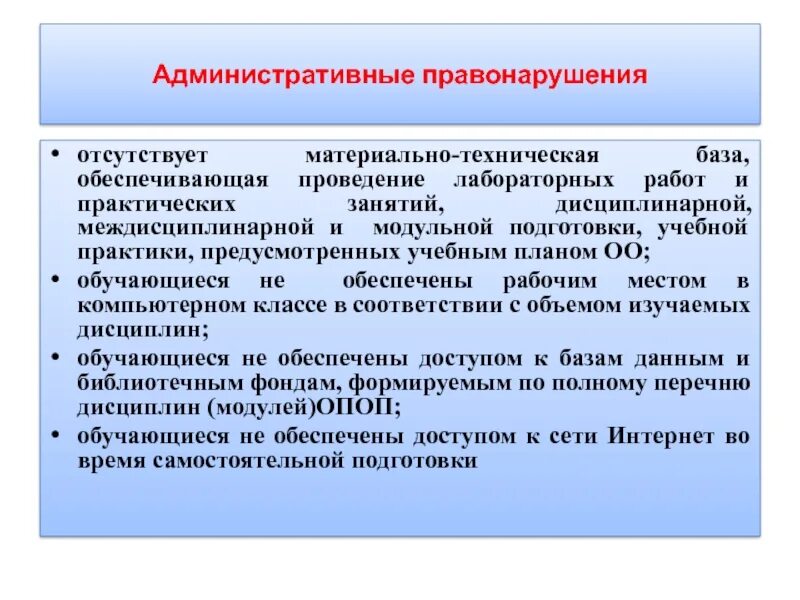 Административные правонарушения

• отсутствует материально-техническая база, обеспечивающая проведение лабораторных работ и практических занятий, дисциплинарной, междисциплинарной и модульной подготовки, учебной практики, предусмотренных учебным планом ОО;
• обучающиеся не обеспечены рабочим местом в компьютерном классе в соответствии с объемом изучаемых дисциплин;
• обучающиеся не обеспечены доступом к базам данным и библиотечным фондам, формируемым по полному перечню дисциплин (модулей)ОПОП;
• обучающиеся не обеспечены доступом к сети Интернет во время самостоятельной подготовки